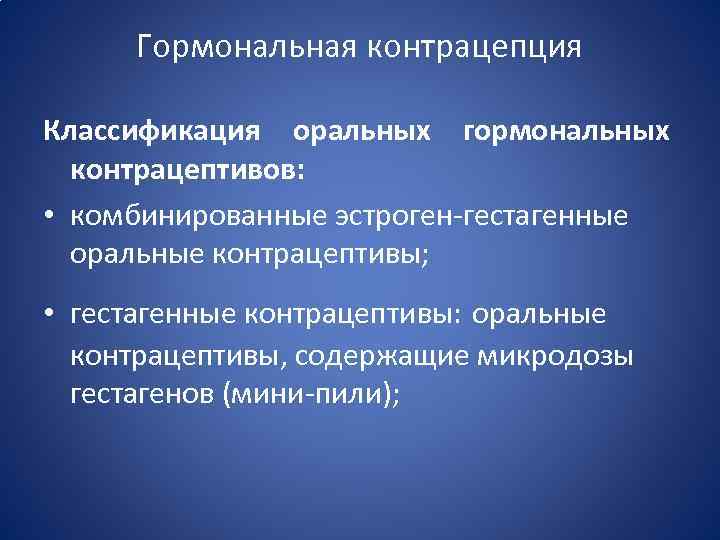 Гормональная контрацепция

Классификация оральных гормональных контрацептивов:

• комбинированные эстроген-гестагенные оральные контрацептивы;

• гестагенные контрацептивы: оральные контрацептивы, содержащие микродозы гестагенов (мини-пили);